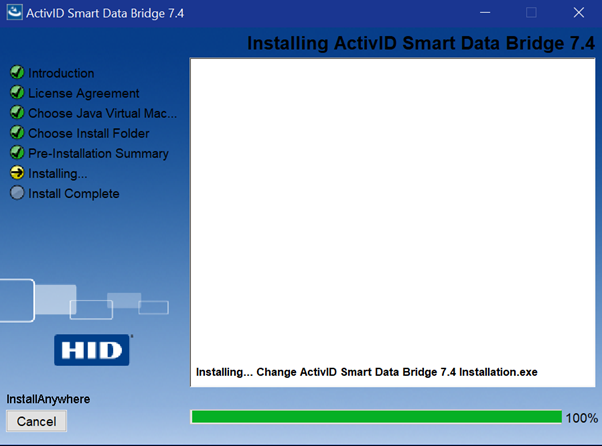 ActivID Smart Data Bridge 7.4

Installing ActivID Smart Data Bridge 7.4

Introduction
License Agreement
Choose Java Virtual Mac...
Choose Install Folder
Pre-Installation Summary
Installing...
Install Complete

HID

Installing... Change ActivID Smart Data Bridge 7.4 Installation.exe

InstallAnywhere
Cancel

100%